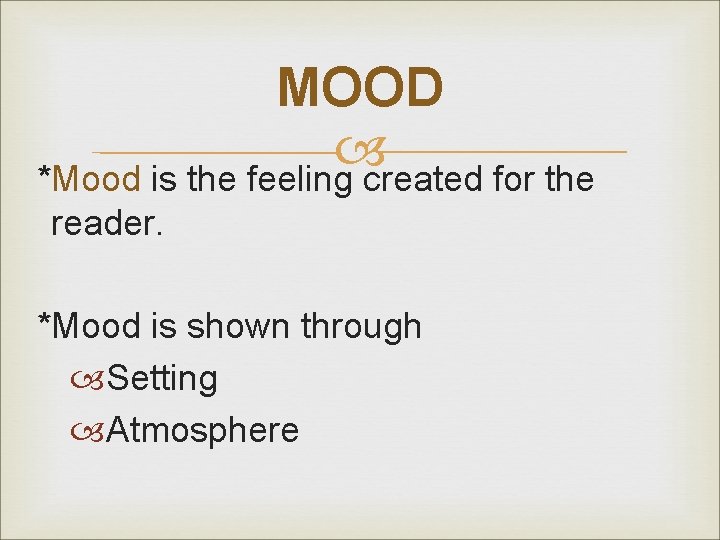 MOOD

*Mood is the feeling created for the reader.

*Mood is shown through

Setting

Atmosphere